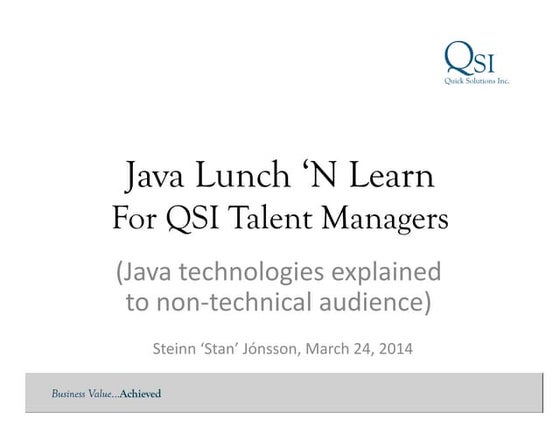 QSI
Quick Solutions Inc.

Java Lunch 'N Learn
For QSI Talent Managers

(Java technologies explained to non-technical audience)

Steinn 'Stan' Jónsson, March 24, 2014

Business Value...Achieved